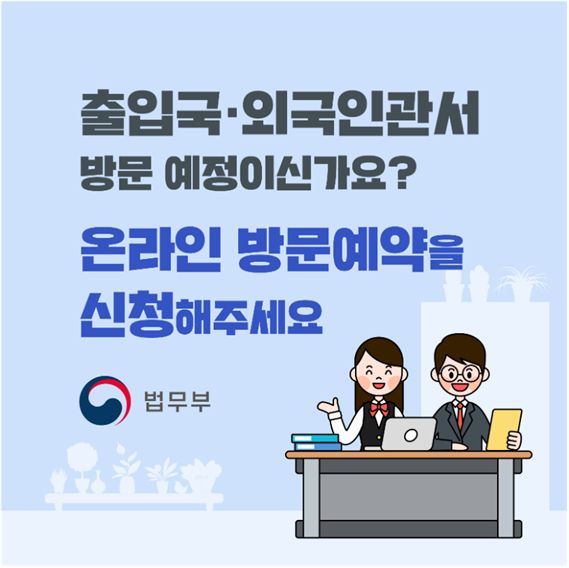 출입국·외국인관서
방문 예정이신가요?

온라인 방문예약을
신청해주세요

법무부